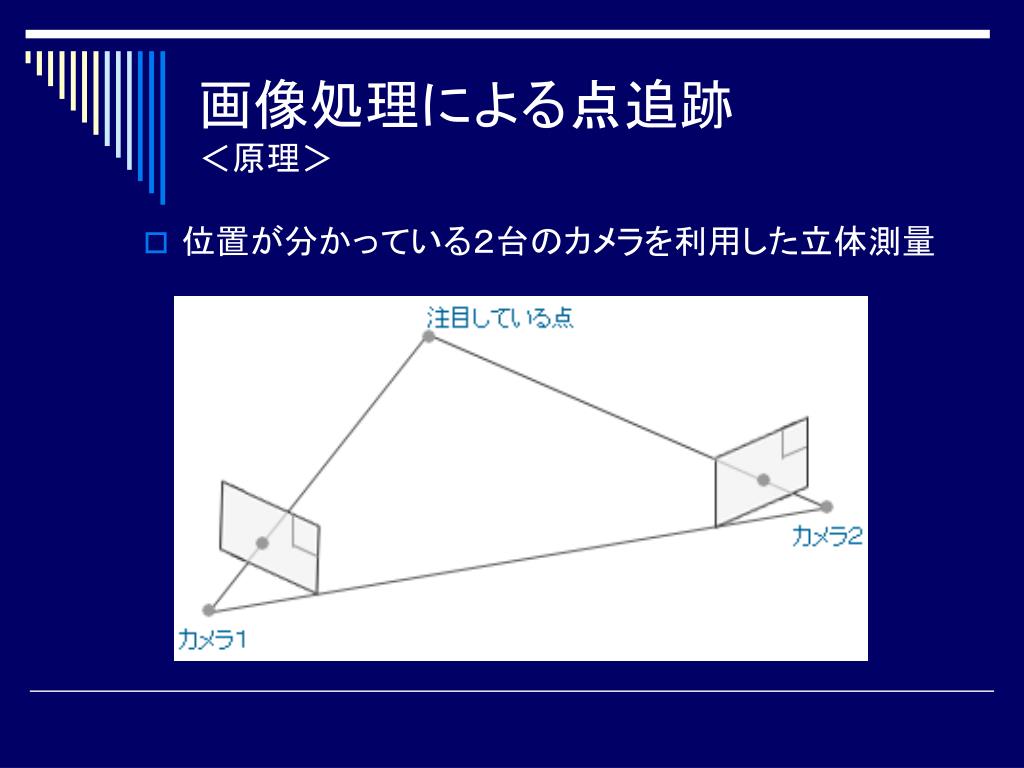 画像処理による点追跡
＜原理＞

位置が分かっている2台のカメラを利用した立体測量

注目している点

カメラ2

カメラ1